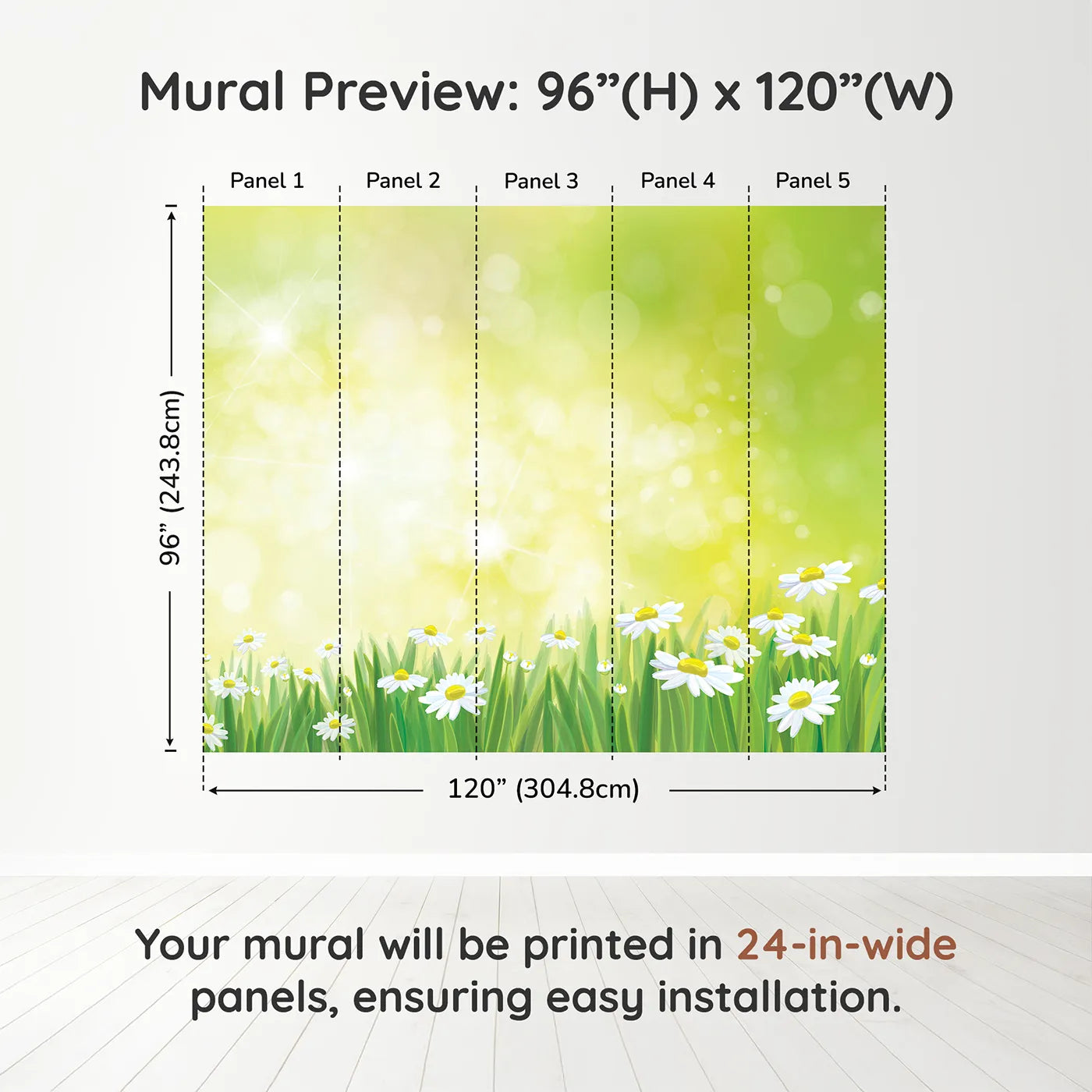 Mural Preview: 96”(H) x 120”(W)

Panel 1 Panel 2 Panel 3 Panel 4 Panel 5

96” (243.8cm)

120” (304.8cm)

Your mural will be printed in 24-in-wide panels, ensuring easy installation.